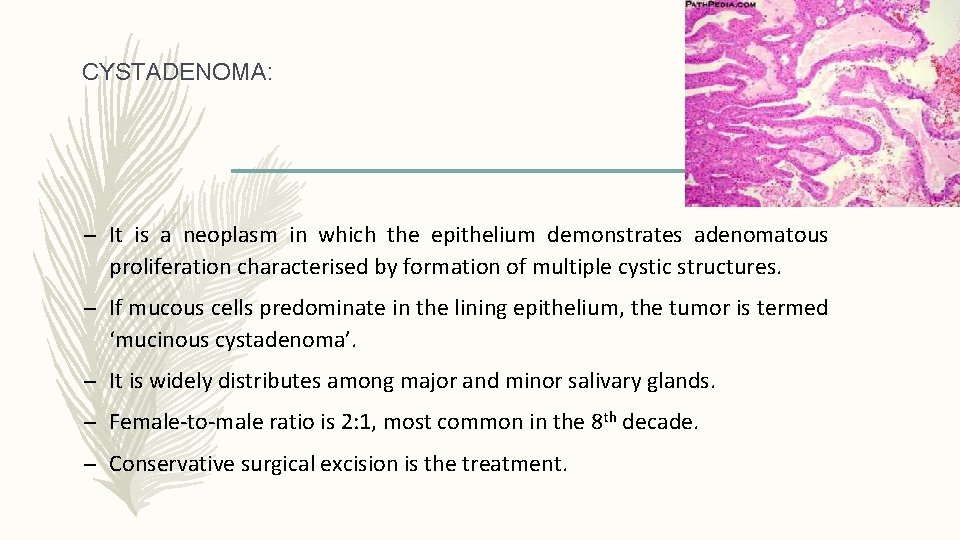 PATHPEDIA.COM

CYSTADENOMA:

– It is a neoplasm in which the epithelium demonstrates adenomatous proliferation characterised by formation of multiple cystic structures.

– If mucous cells predominate in the lining epithelium, the tumor is termed ‘mucinous cystadenoma’.

– It is widely distributes among major and minor salivary glands.

– Female-to-male ratio is 2:1, most common in the 8$^{th}$ decade.

– Conservative surgical excision is the treatment.